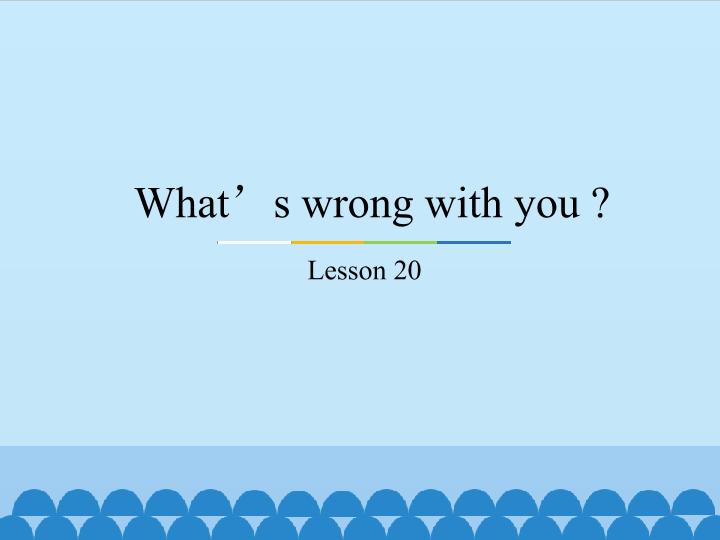 What’s wrong with you ?

Lesson 20